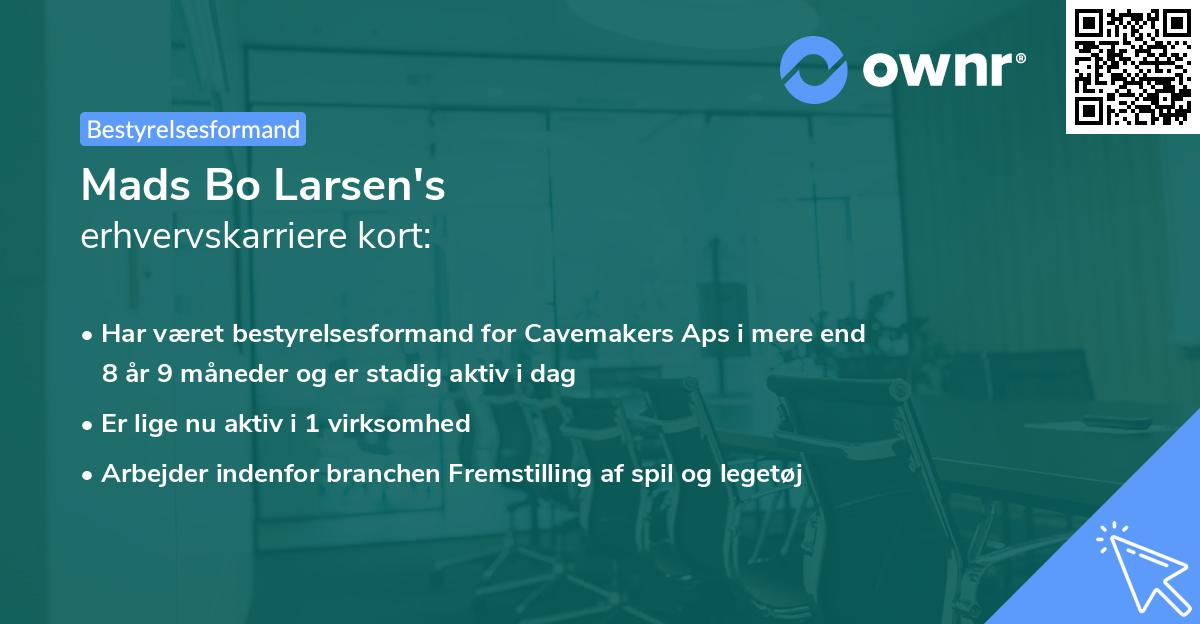 ownr®

Bestyrelsesformand

Mads Bo Larsen's
erhvervskarriere kort:

• Har været bestyrelsesformand for Cavemakers Aps i mere end 8 år 9 måneder og er stadig aktiv i dag
• Er lige nu aktiv i 1 virksomhed
• Arbejder indenfor branchen Fremstilling af spil og legetøj